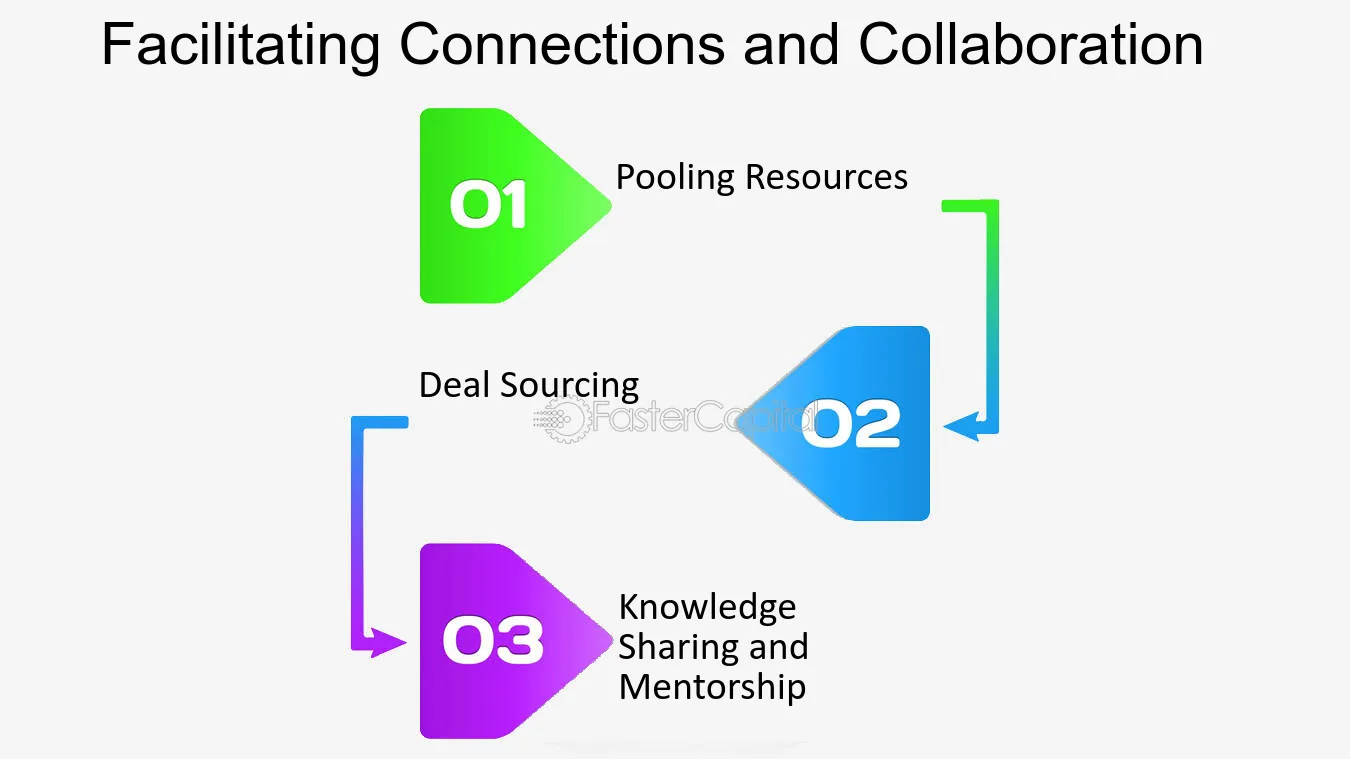 Facilitating Connections and Collaboration

01

Pooling Resources

Deal Sourcing

FasterCapital

02

03

Knowledge Sharing and Mentorship